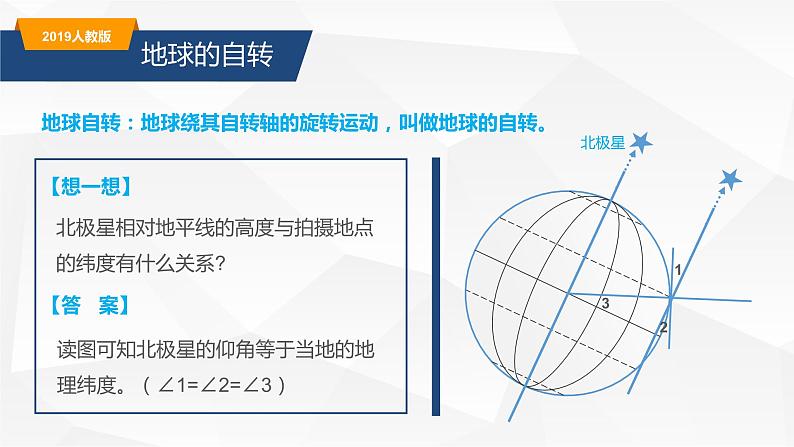 2019人教版

地球的自转

地球自转：地球绕其自转轴的旋转运动，叫做地球的自转。

【想一想】

北极星相对地平线的高度与拍摄地点的纬度有什么关系？

【答　案】

读图可知北极星的仰角等于当地的地理纬度。（$\angle 1=\angle 2=\angle 3$）

北极星

1

3

2